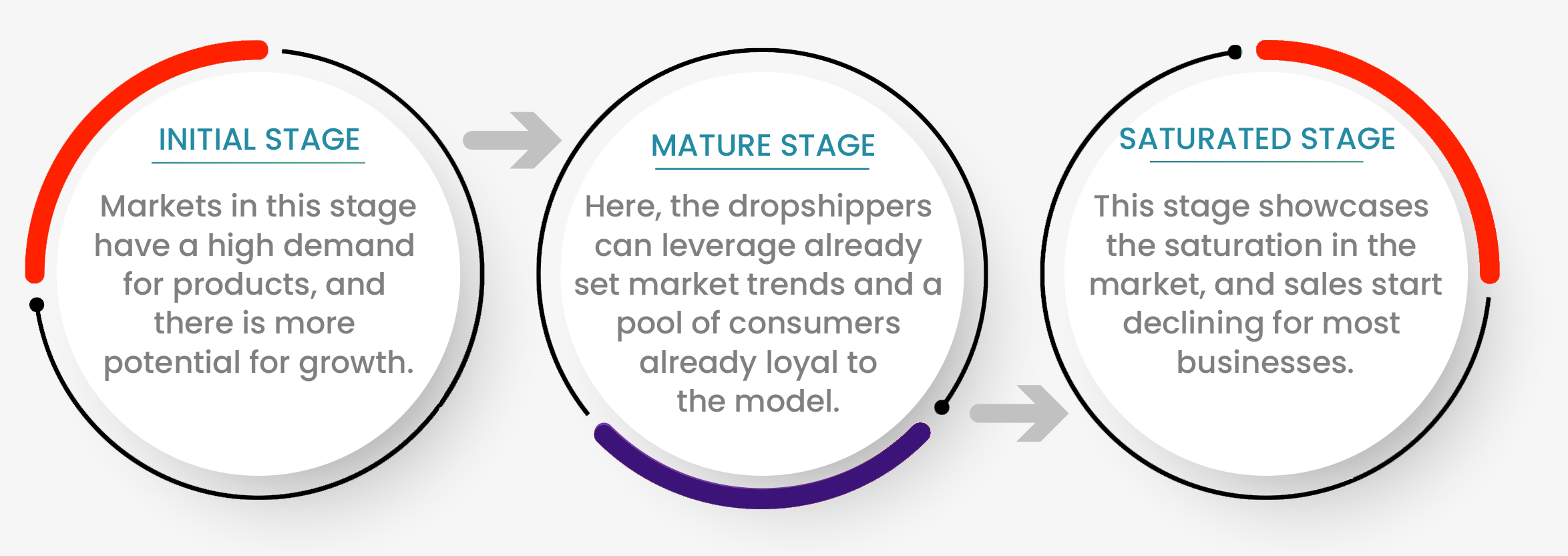 INITIAL STAGE

Markets in this stage have a high demand for products, and there is more potential for growth.

MATURE STAGE

Here, the dropshippers can leverage already set market trends and a pool of consumers already loyal to the model.

SATURATED STAGE

This stage showcases the saturation in the market, and sales start declining for most businesses.